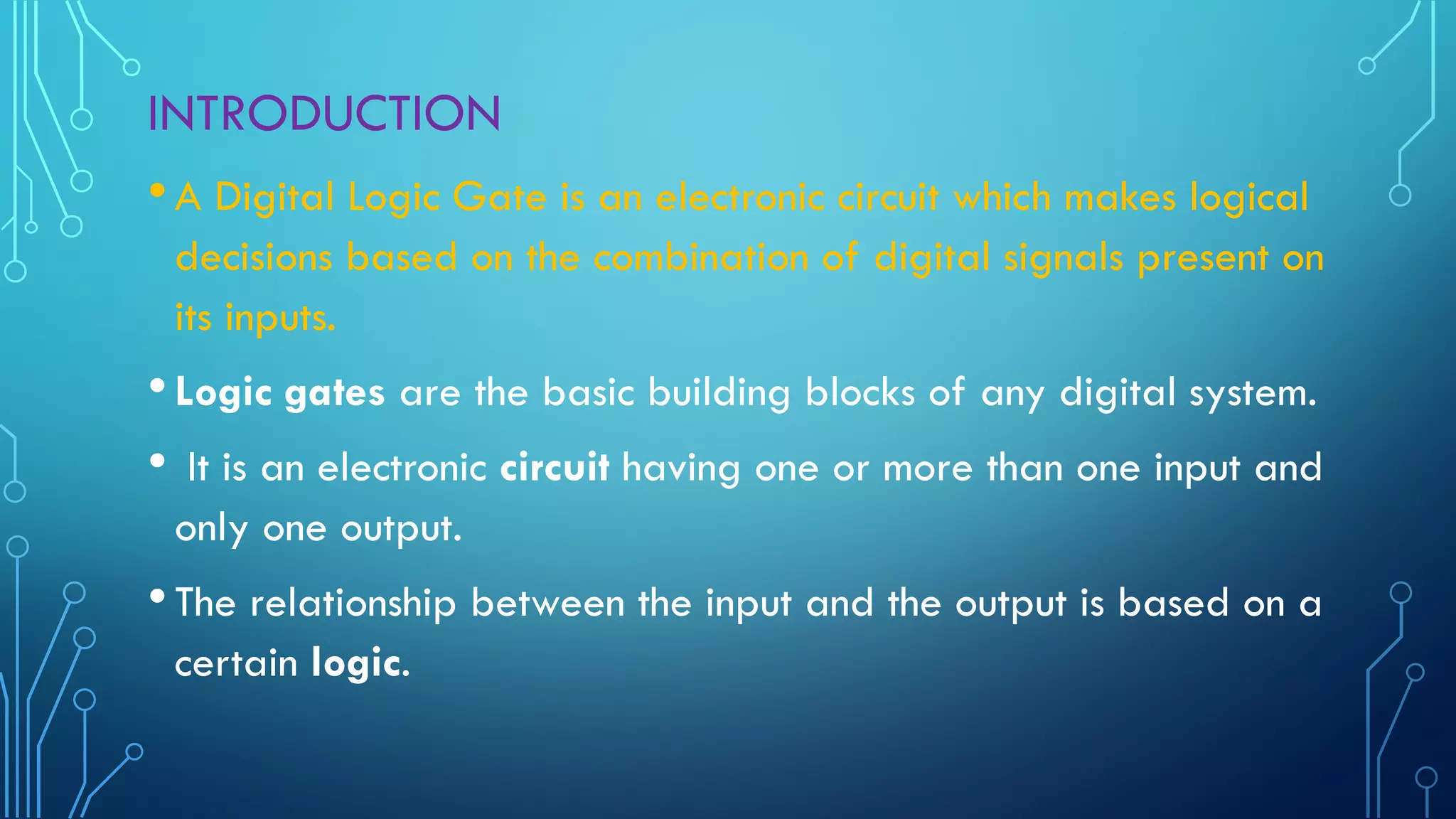 INTRODUCTION

• A Digital Logic Gate is an electronic circuit which makes logical decisions based on the combination of digital signals present on its inputs.

• Logic gates are the basic building blocks of any digital system.

• It is an electronic circuit having one or more than one input and only one output.

• The relationship between the input and the output is based on a certain logic.